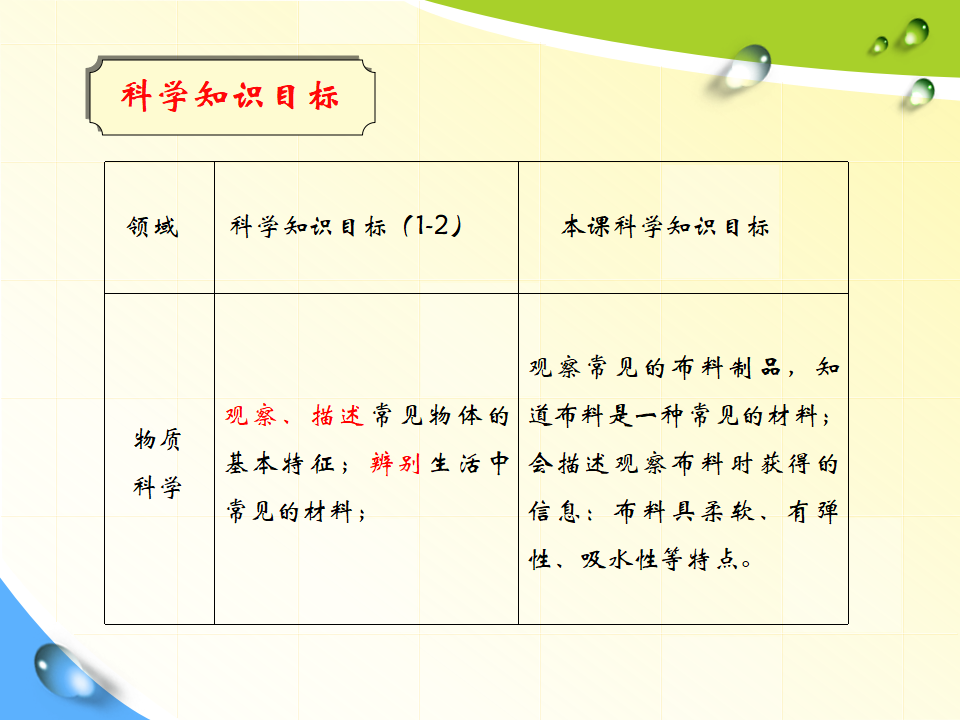 科学知识目标

| 领域 | 科学知识目标（1-2） | 本课科学知识目标 |
|---|---|---|
| 物质科学 | 观察、描述常见物体的基本特征；辨别生活中常见的材料； | 观察常见的布料制品，知道布料是一种常见的材料；会描述观察布料时获得的信息：布料具柔软、有弹性、吸水性等特点。 |